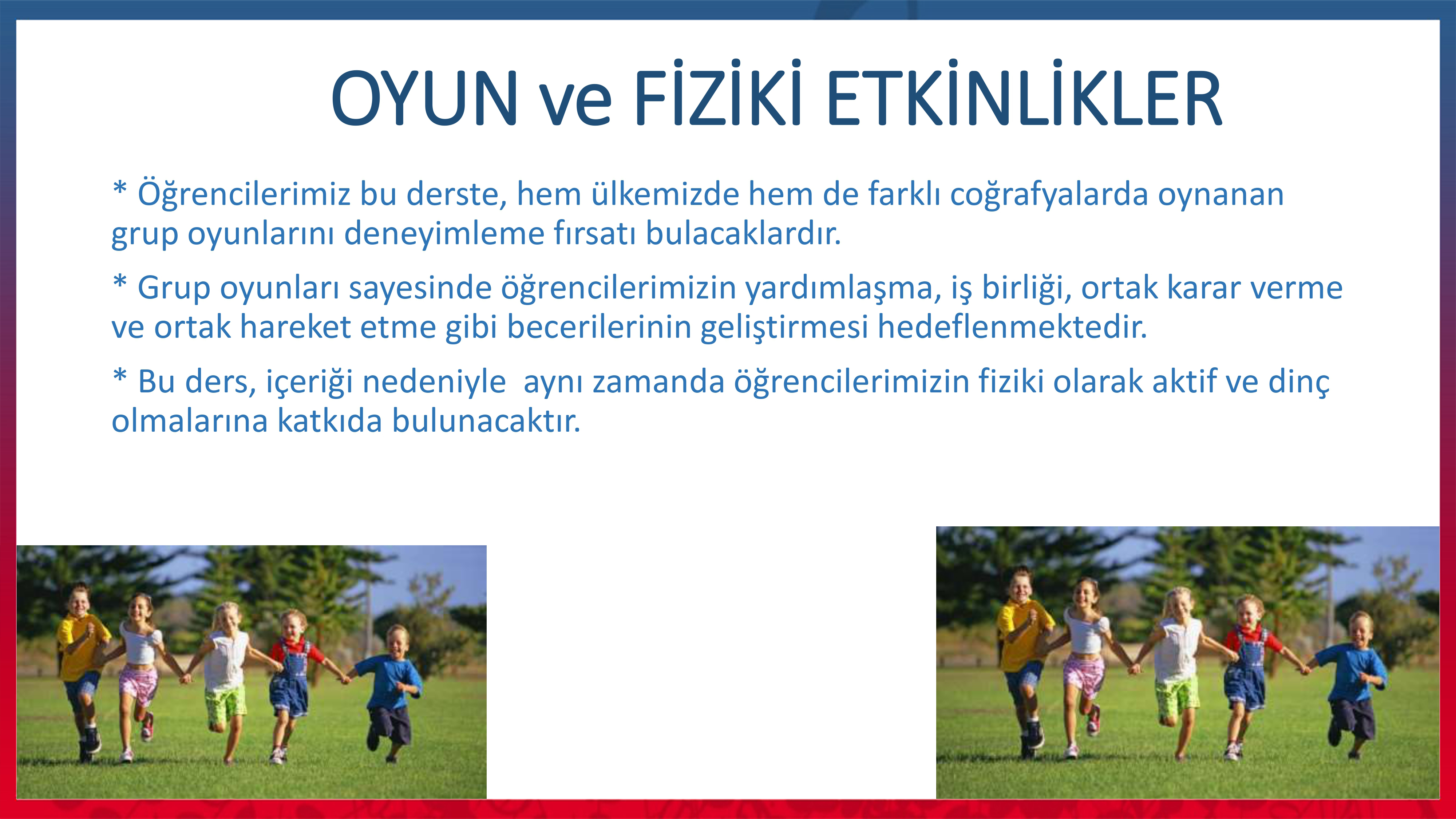 OYUN ve FİZİKİ ETKİNLİKLER

* Öğrencilerimiz bu derste, hem ülkemizde hem de farklı coğrafyalarda oynanan grup oyunlarını deneyimleme fırsatı bulacaklardır.

* Grup oyunları sayesinde öğrencilerimizin yardımlaşma, iş birliği, ortak karar verme ve ortak hareket etme gibi becerilerinin geliştirmesi hedeflenmektedir.

* Bu ders, içeriği nedeniyle aynı zamanda öğrencilerimizin fiziki olarak aktif ve dinç olmalarına katkıda bulunacaktır.